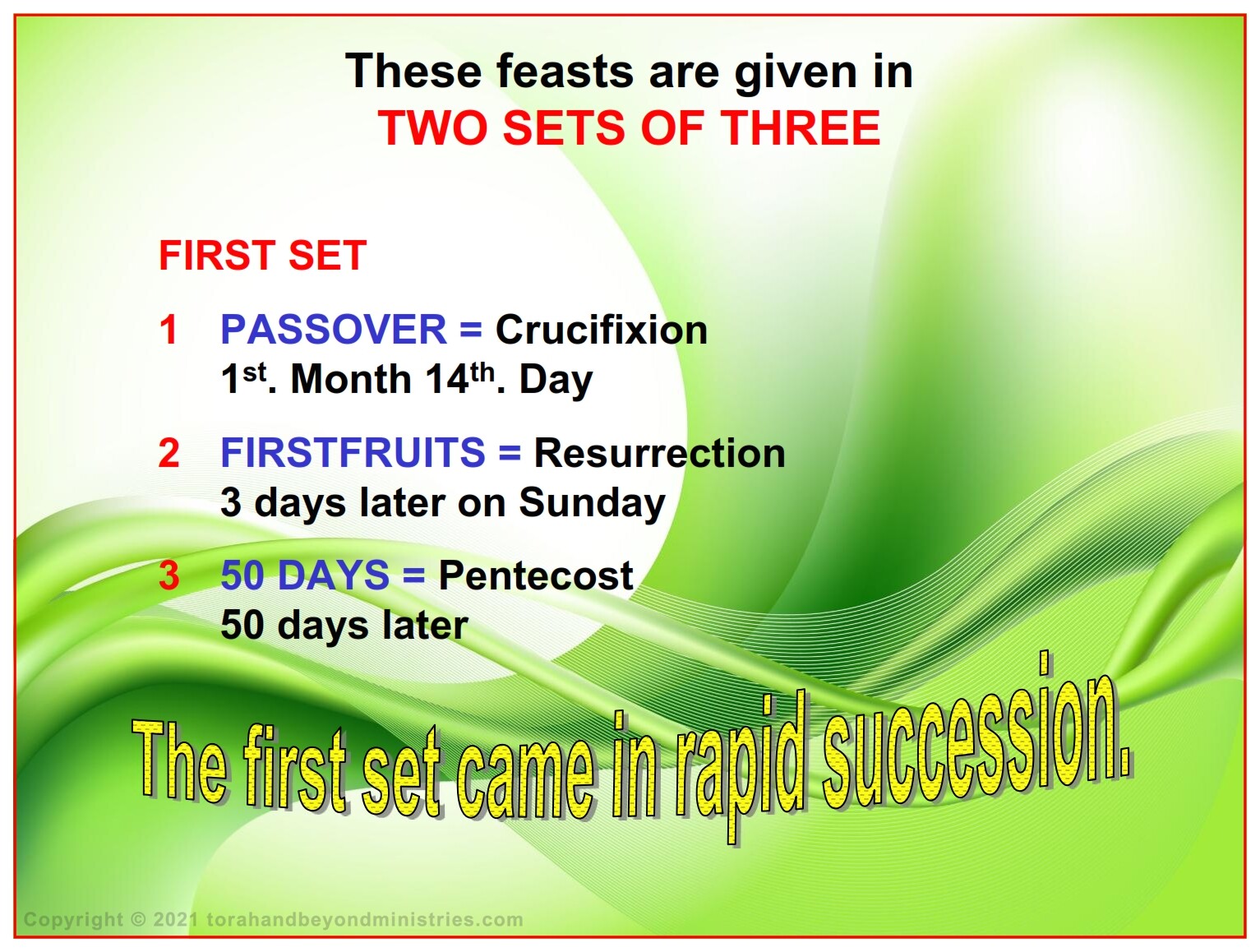 These feasts are given in
TWO SETS OF THREE

FIRST SET

1 PASSOVER = Crucifixion
1st. Month 14th. Day

2 FIRSTFRUITS = Resurrection
3 days later on Sunday

3 50 DAYS = Pentecost
50 days later

The first set came in rapid succession.

Copyright © 2021 torahandbeyondministries.com